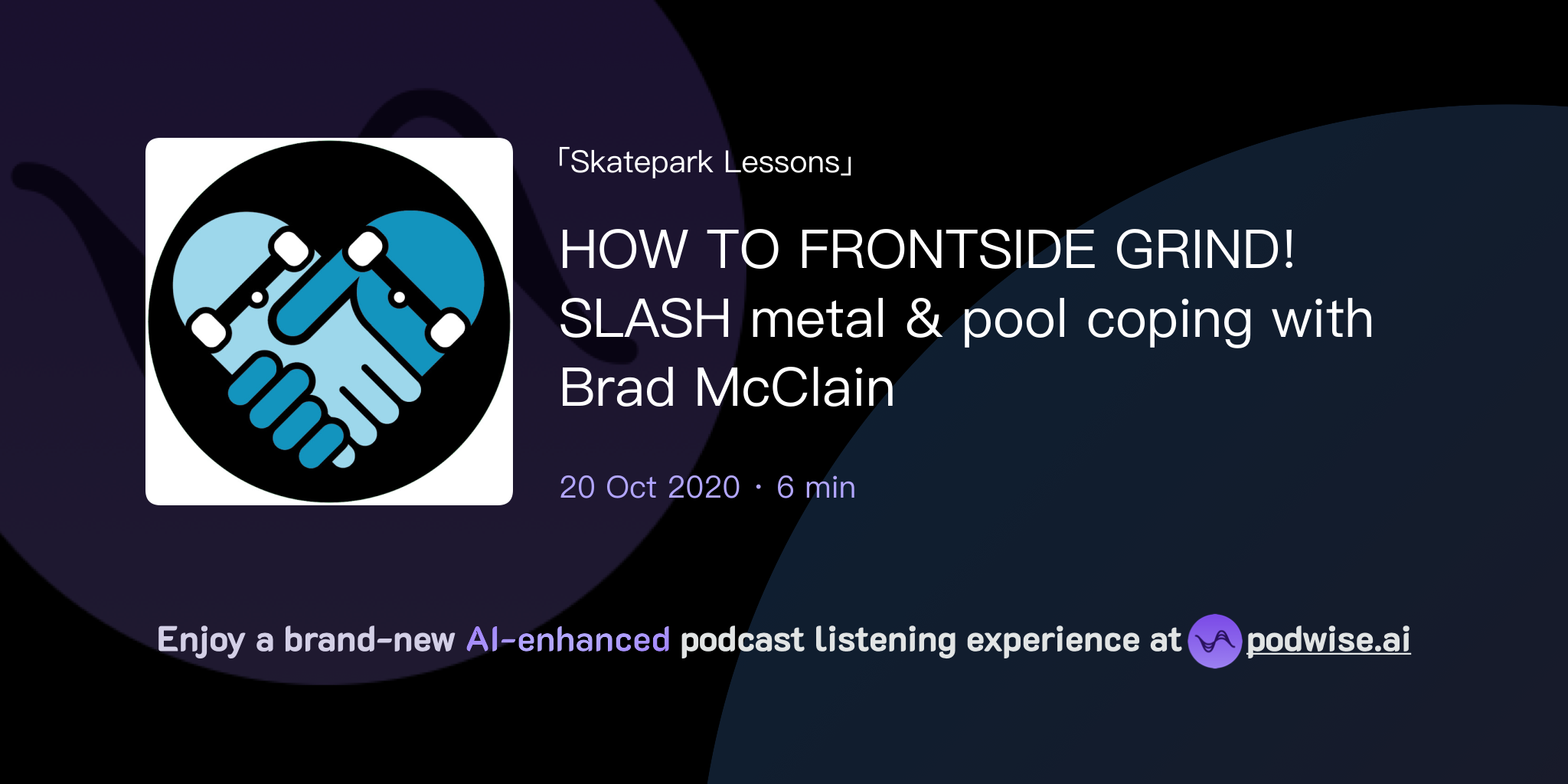 「Skatepark Lessons」

HOW TO FRONTSIDE GRIND! SLASH metal & pool coping with Brad McClain

20 Oct 2020 · 6 min

Enjoy a brand-new AI-enhanced podcast listening experience at podwise.ai